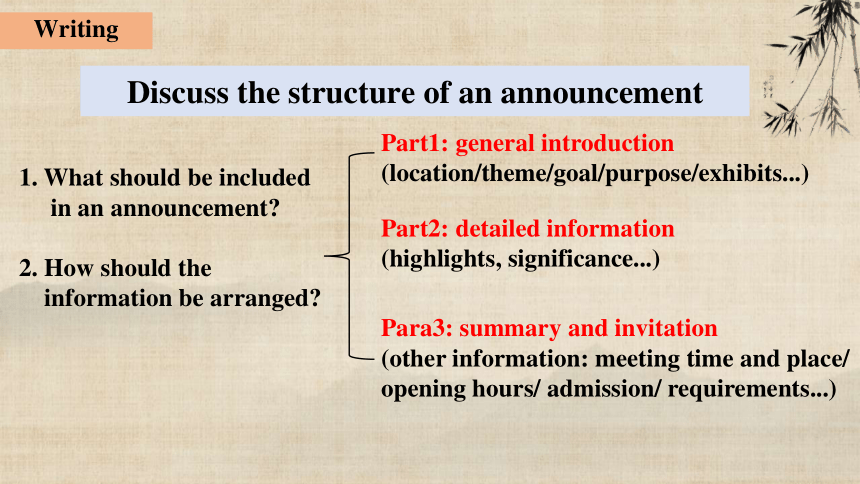 Writing

Discuss the structure of an announcement

1. What should be included in an announcement?

2. How should the information be arranged?

Part1: general introduction
(location/theme/goal/purpose/exhibits...)

Part2: detailed information
(highlights, significance...)

Para3: summary and invitation
(other information: meeting time and place/ opening hours/ admission/ requirements...)